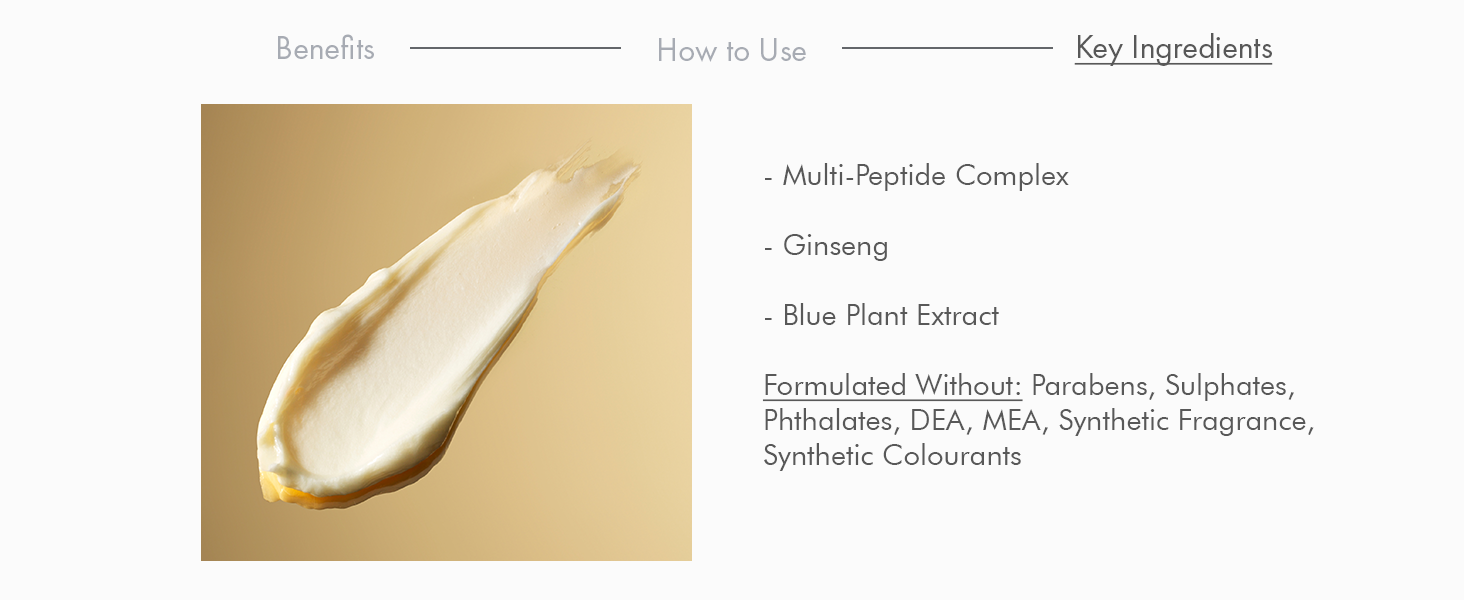 Benefits How to Use Key Ingredients

- Multi-Peptide Complex

- Ginseng

- Blue Plant Extract

Formulated Without: Parabens, Sulphates, Phthalates, DEA, MEA, Synthetic Fragrance, Synthetic Colourants